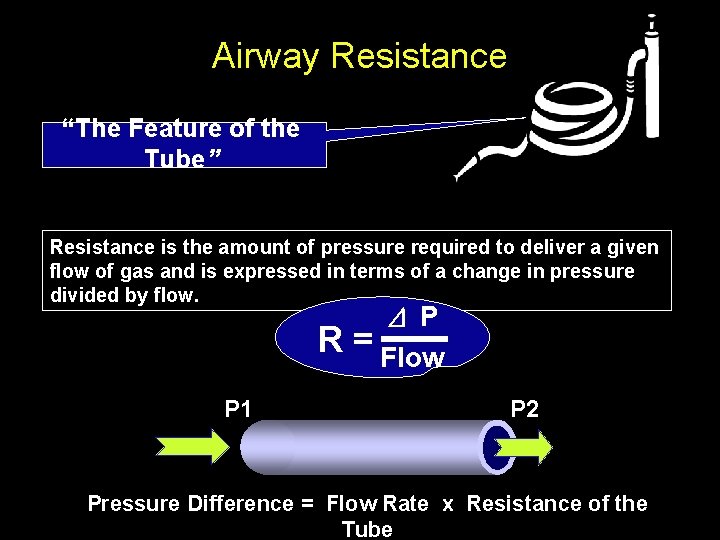 Airway Resistance

“The Feature of the Tube”

Resistance is the amount of pressure required to deliver a given flow of gas and is expressed in terms of a change in pressure divided by flow.

$R = \frac{\Delta P}{Flow}$

P1

P2

Pressure Difference = Flow Rate x Resistance of the Tube